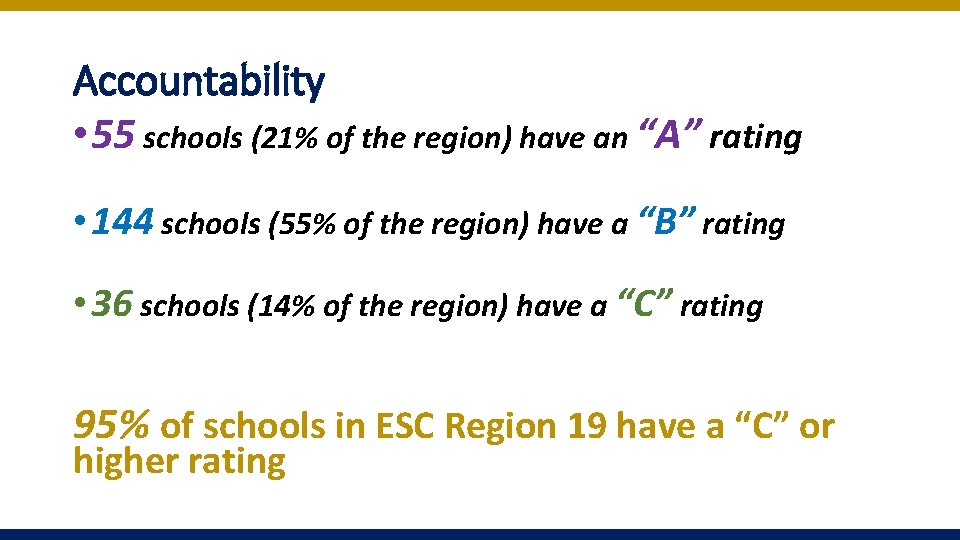 Accountability

• 55 schools (21% of the region) have an "A" rating

• 144 schools (55% of the region) have a "B" rating

• 36 schools (14% of the region) have a "C" rating

95% of schools in ESC Region 19 have a "C" or higher rating